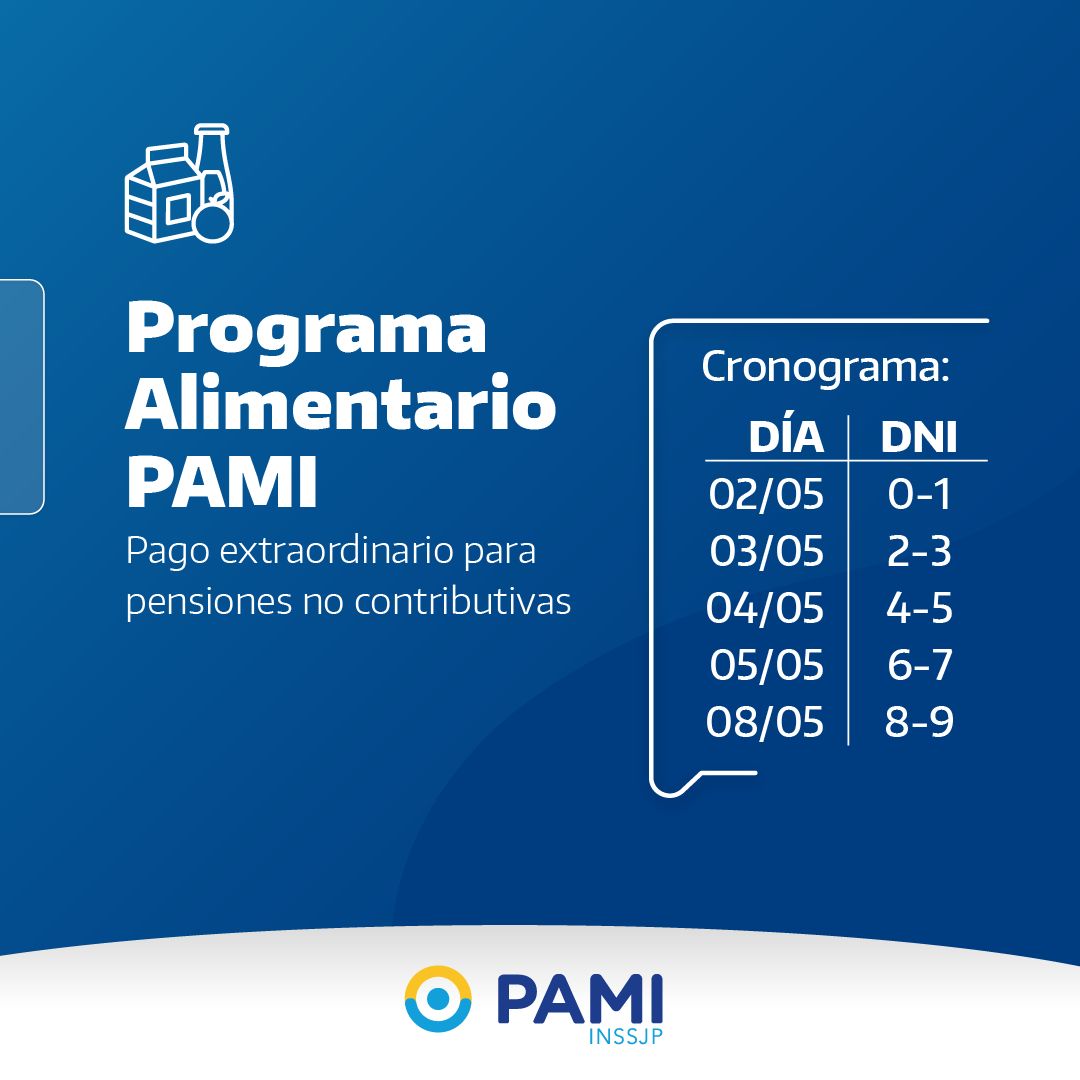 Programa Alimentario PAMI

Pago extraordinario para pensiones no contributivas

Cronograma:

| DÍA | DNI |
|---|---|
| 02/05 | 0-1 |
| 03/05 | 2-3 |
| 04/05 | 4-5 |
| 05/05 | 6-7 |
| 08/05 | 8-9 |

PAMI
INSSJP